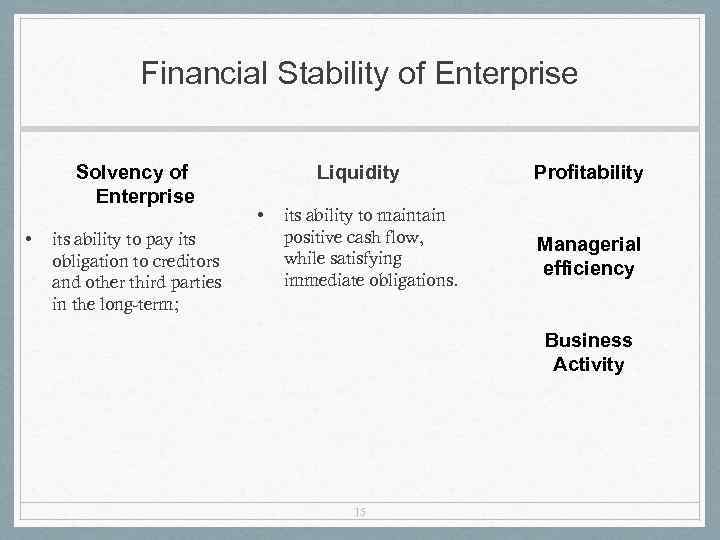 Financial Stability of Enterprise

Solvency of Enterprise

• its ability to pay its obligation to creditors and other third parties in the long-term;

Liquidity

• its ability to maintain positive cash flow, while satisfying immediate obligations.

Profitability

Managerial efficiency

Business Activity

15